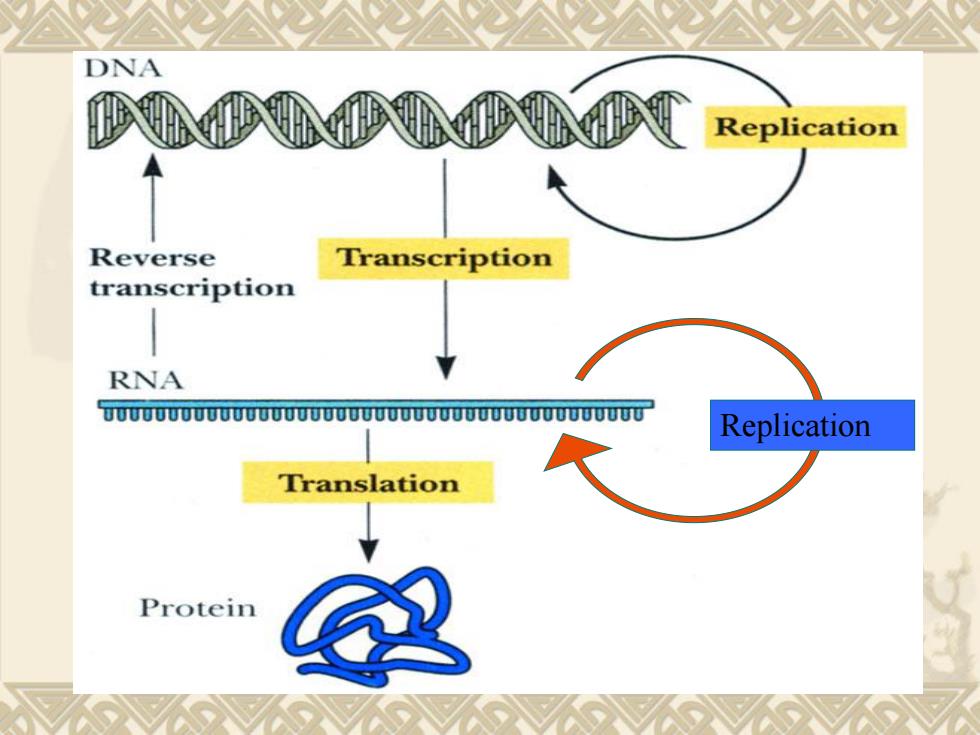 DNA

Replication

Reverse transcription

Transcription

RNA

Replication

Translation

Protein